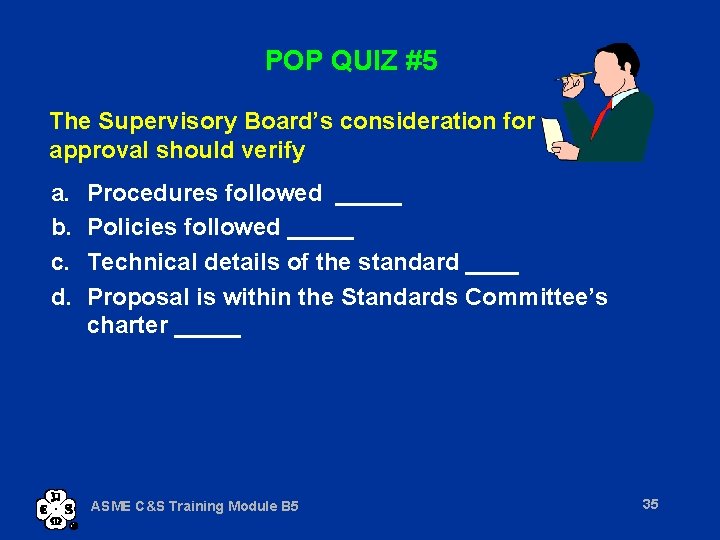 POP QUIZ #5

The Supervisory Board's consideration for approval should verify

a. Procedures followed _____
b. Policies followed _____
c. Technical details of the standard ____
d. Proposal is within the Standards Committee's charter _____

ASME C&S Training Module B5

35